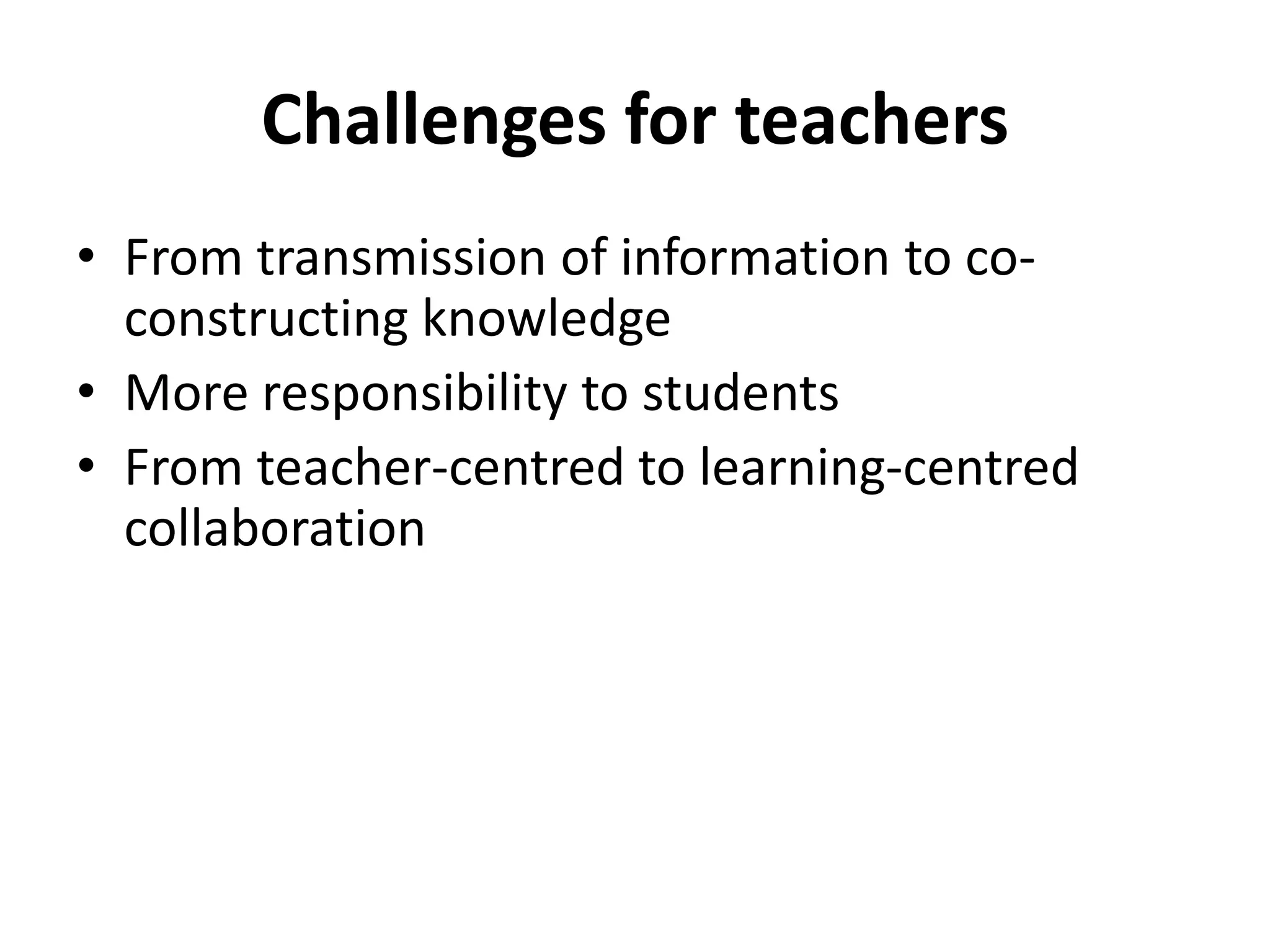 Challenges for teachers

• From transmission of information to co-constructing knowledge
• More responsibility to students
• From teacher-centred to learning-centred collaboration